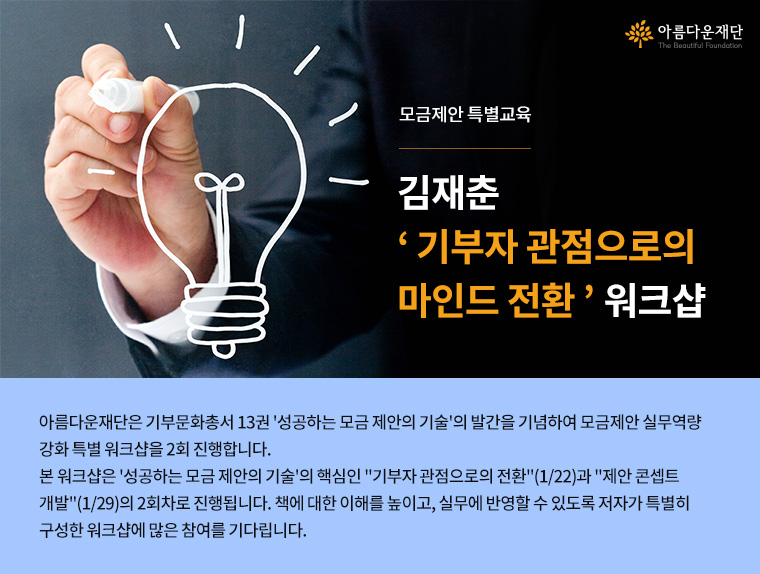 아름다운재단
The Beautiful Foundation

모금제안 특별교육

김재춘
' 기부자 관점으로의 마인드 전환 ' 워크샵

아름다운재단은 기부문화총서 13권 '성공하는 모금 제안의 기술'의 발간을 기념하여 모금제안 실무역량 강화 특별 워크샵을 2회 진행합니다.
본 워크샵은 '성공하는 모금 제안의 기술'의 핵심인 "기부자 관점으로의 전환"(1/22)과 "제안 콘셉트 개발"(1/29)의 2회차로 진행됩니다. 책에 대한 이해를 높이고, 실무에 반영할 수 있도록 저자가 특별히 구성한 워크샵에 많은 참여를 기다립니다.